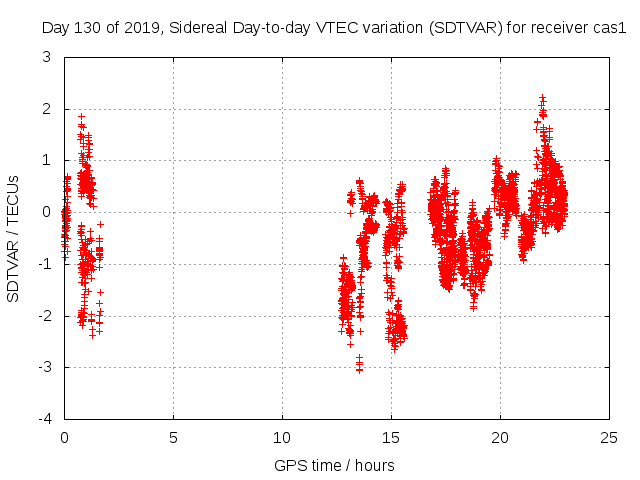 Day 130 of 2019, Sidereal Day-to-day VTEC variation (SDTVAR) for receiver cas1

SDTVAR / TECUs

3
2
1
0
-1
-2
-3
-4

0
5
10
15
20
25

GPS time / hours